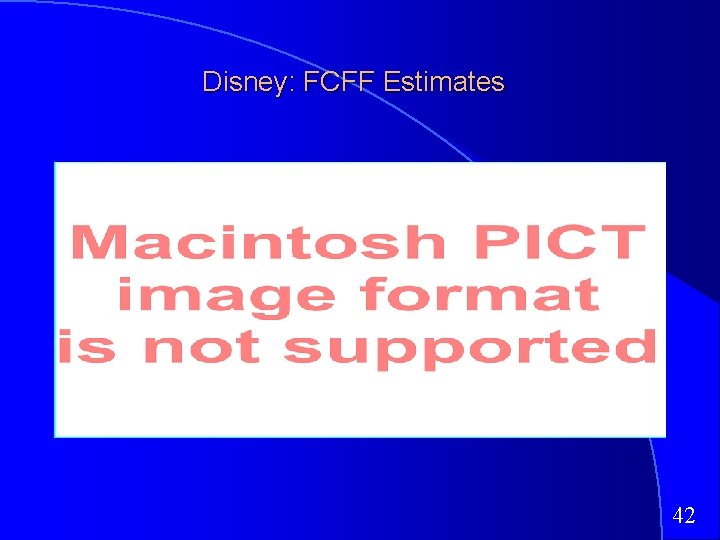 Disney: FCFF Estimates

Macintosh PICT image format is not supported

42